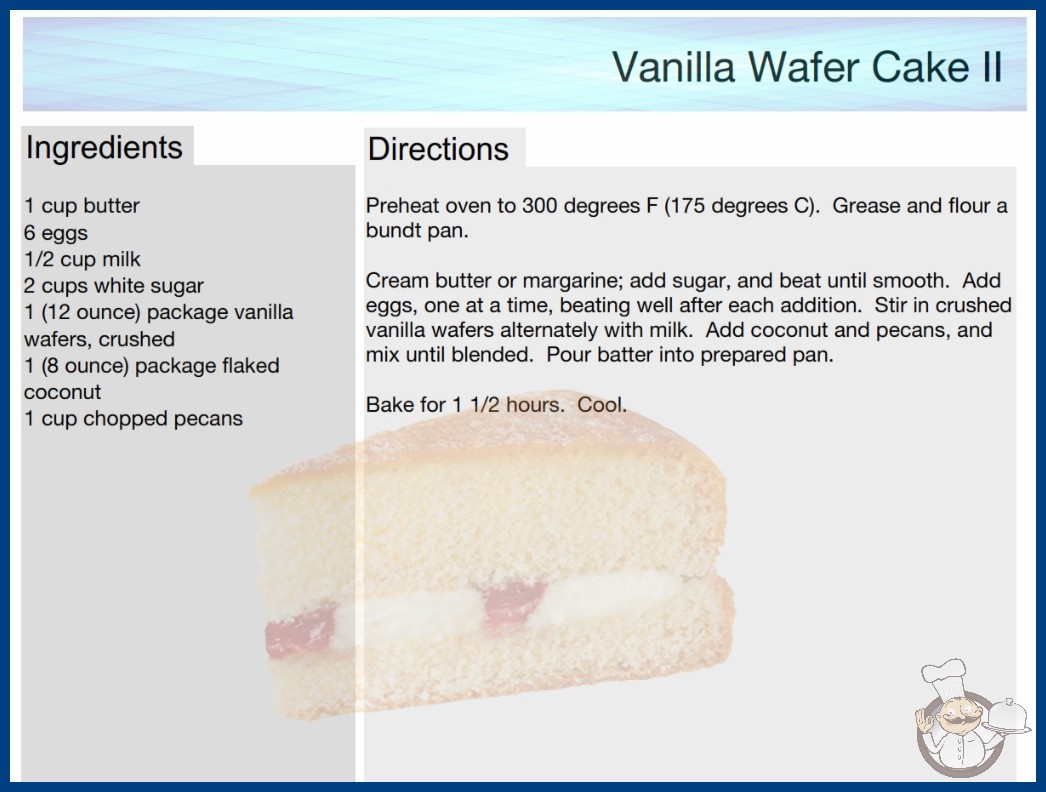 Vanilla Wafer Cake II

Ingredients

1 cup butter
6 eggs
1/2 cup milk
2 cups white sugar
1 (12 ounce) package vanilla wafers, crushed
1 (8 ounce) package flaked coconut
1 cup chopped pecans

Directions

Preheat oven to 300 degrees F (175 degrees C). Grease and flour a bundt pan.

Cream butter or margarine; add sugar, and beat until smooth. Add eggs, one at a time, beating well after each addition. Stir in crushed vanilla wafers alternately with milk. Add coconut and pecans, and mix until blended. Pour batter into prepared pan.

Bake for 1 1/2 hours. Cool.